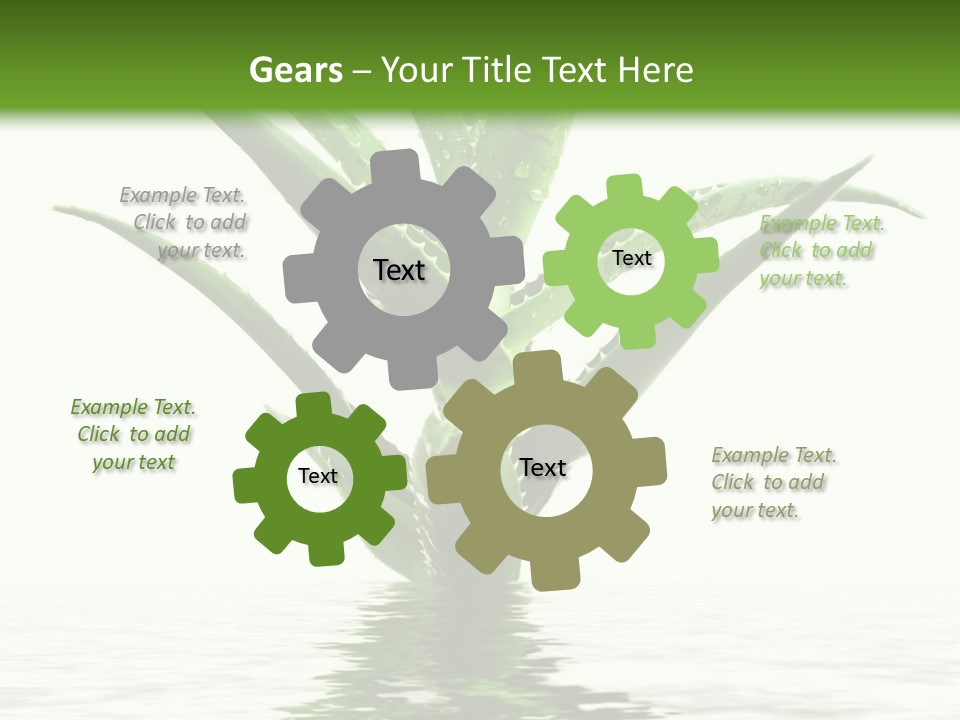 Gears – Your Title Text Here

Example Text. Click to add your text.

Text

Text

Example Text. Click to add your text.

Example Text. Click to add your text

Text

Text

Example Text. Click to add your text.